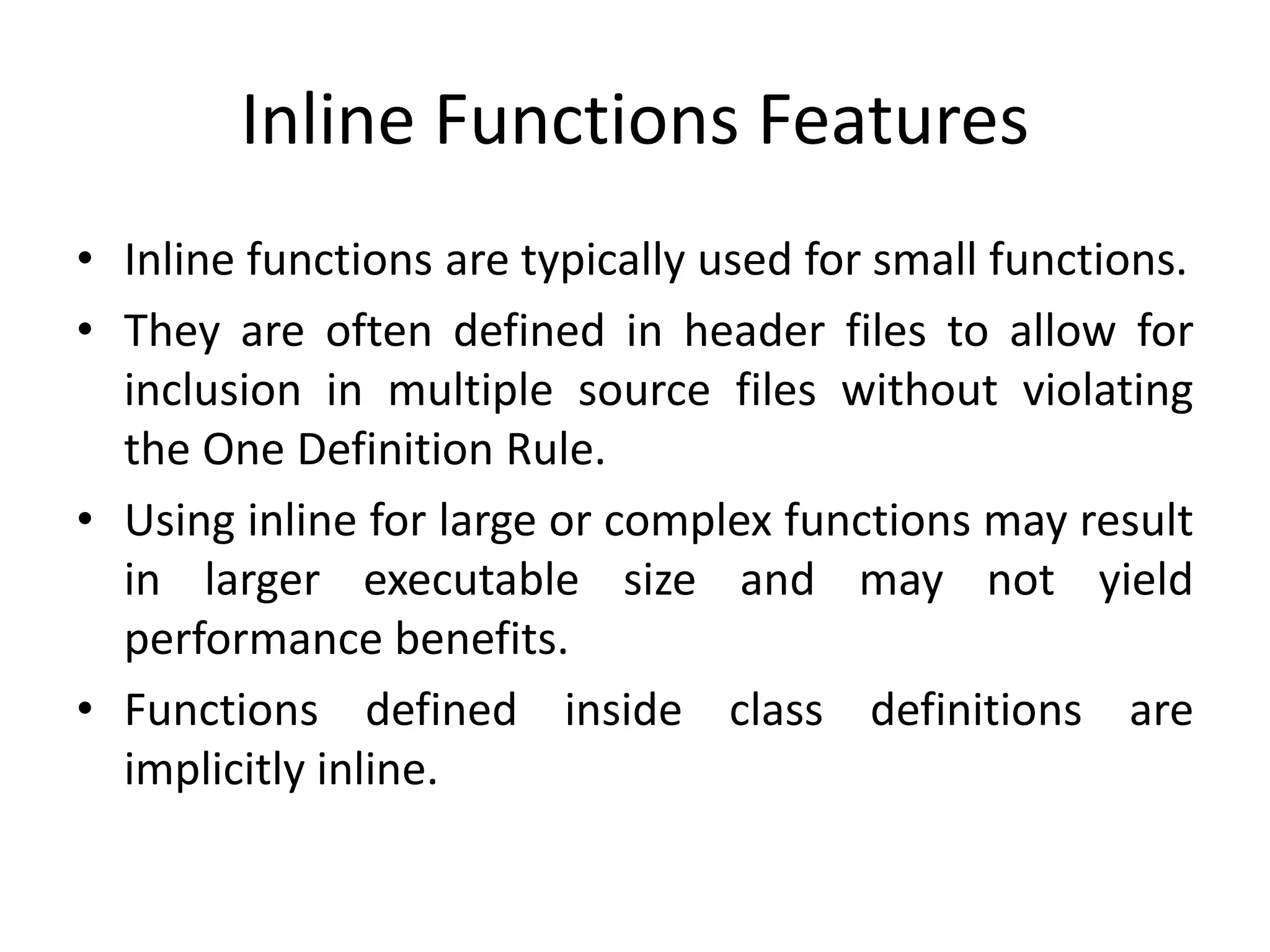 Inline Functions Features

• Inline functions are typically used for small functions.
• They are often defined in header files to allow for inclusion in multiple source files without violating the One Definition Rule.
• Using inline for large or complex functions may result in larger executable size and may not yield performance benefits.
• Functions defined inside class definitions are implicitly inline.